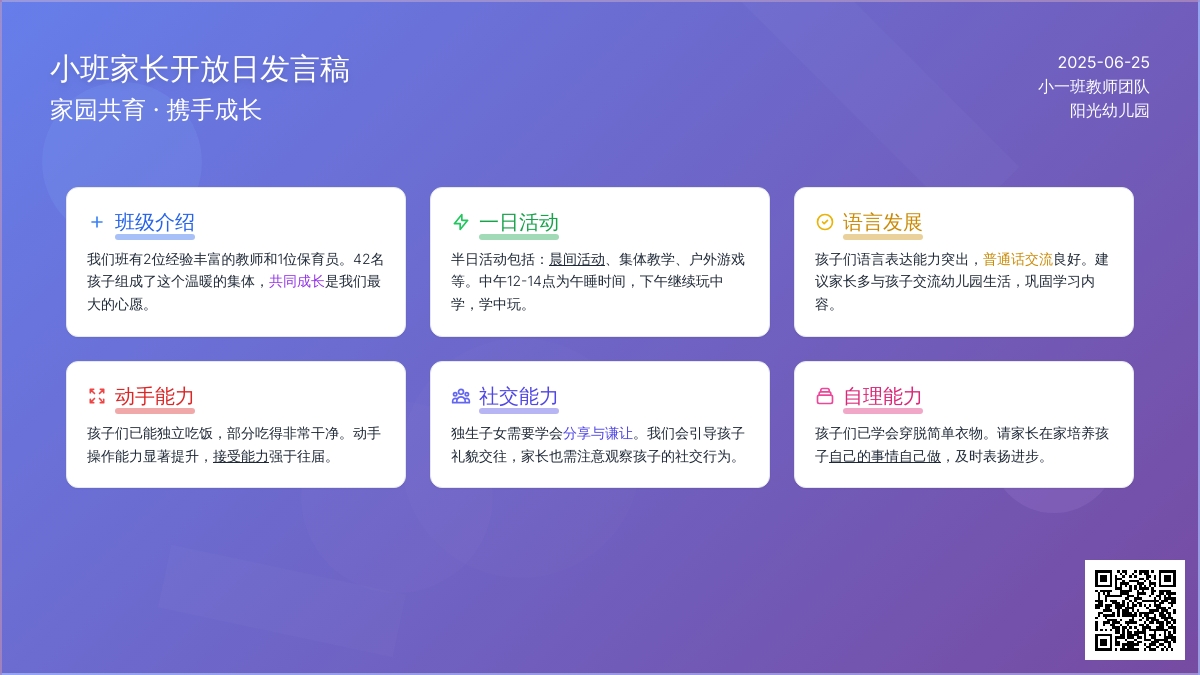 小班家长开放日发言稿
家园共育 · 携手成长

2025-06-25
小一班教师团队
阳光幼儿园

班级介绍
我们班有2位经验丰富的教师和1位保育员。42名孩子组成了这个温暖的集体，共同成长是我们最大的心愿。

一日活动
半日活动包括：晨间活动、集体教学、户外游戏等。中午12-14点为午睡时间，下午继续玩中学，学中玩。

语言发展
孩子们语言表达能力突出，普通话交流良好。建议家长多与孩子交流幼儿园生活，巩固学习内容。

动手能力
孩子们已能独立吃饭，部分吃得非常干净。动手操作能力显著提升，接受能力强于往届。

社交能力
独生子女需要学会分享与谦让。我们会引导孩子礼貌交往，家长也需注意观察孩子的社交行为。

自理能力
孩子们已学会穿脱简单衣物。请家长在家培养孩子自己的事情自己做，及时表扬进步。